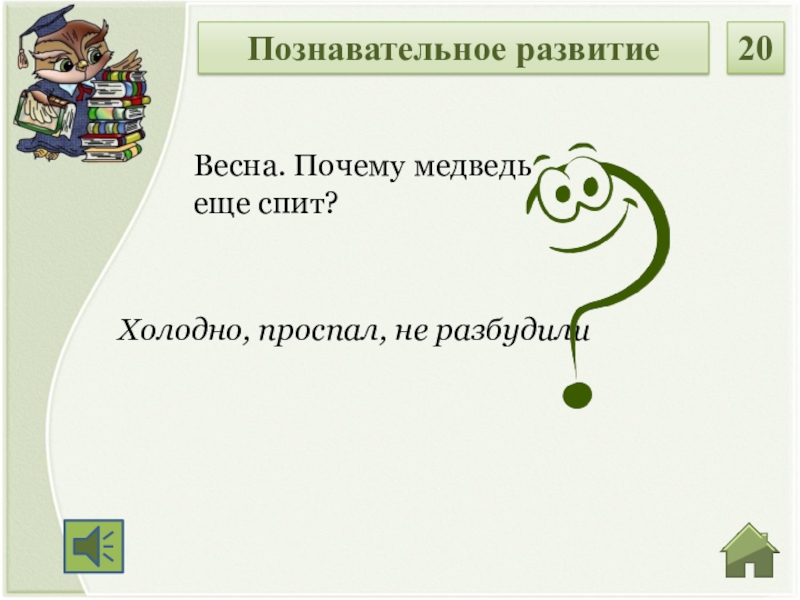 Познавательное развитие

20

Весна. Почему медведь еще спит?

Холодно, проспал, не разбудили